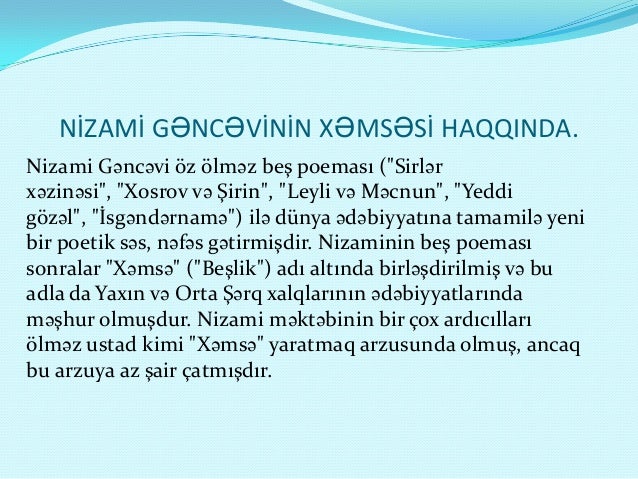 NİZAMİ GƏNCƏVİNİN XƏMSƏSİ HAQQINDA.

Nizami Gəncəvi öz ölməz beş poeması ("Sirlər xəzinəsi", "Xosrov və Şirin", "Leyli və Məcnun", "Yeddi gözəl", "İsgəndərnamə") ilə dünya ədəbiyyatına tamamilə yeni bir poetik səs, nəfəs gətirmişdir. Nizaminin beş poeması sonralar "Xəmsə" ("Beşlik") adı altında birləşdirilmiş və bu adla da Yaxın və Orta Şərq xalqlarının ədəbiyyatlarında məşhur olmuşdur. Nizami məktəbinin bir çox ardıcılları ölməz ustad kimi "Xəmsə" yaratmaq arzusunda olmuş, ancaq bu arzuya az şair çatmışdır.